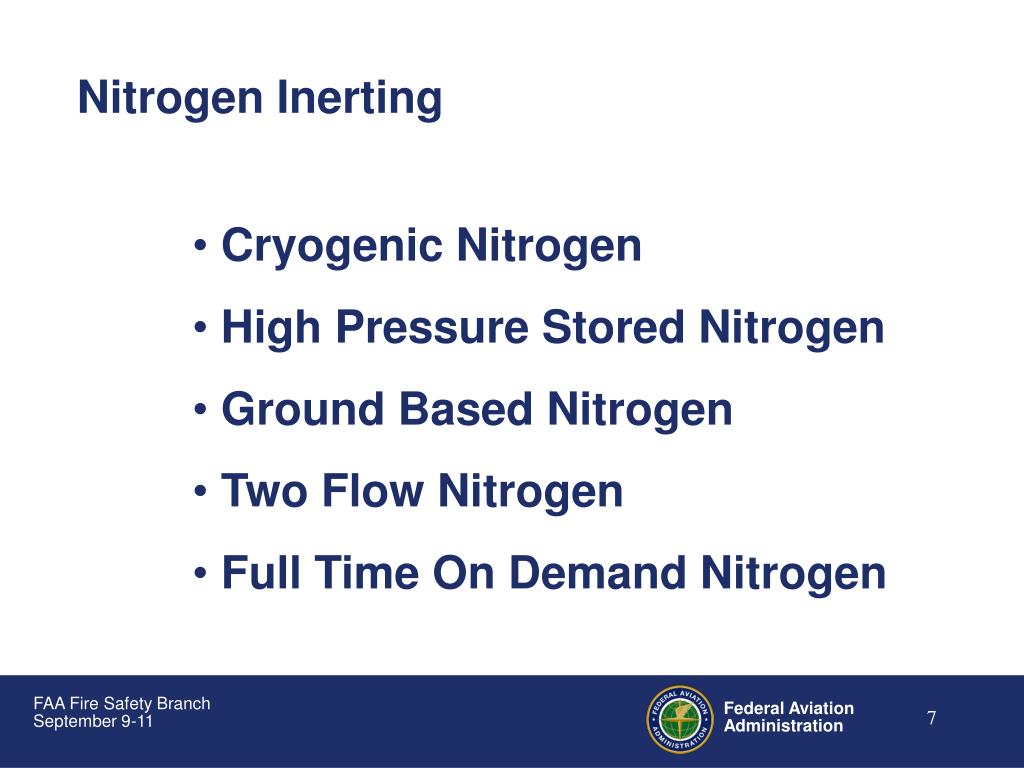 Nitrogen Inerting

• Cryogenic Nitrogen
• High Pressure Stored Nitrogen
• Ground Based Nitrogen
• Two Flow Nitrogen
• Full Time On Demand Nitrogen

FAA Fire Safety Branch
September 9-11

FEDERAL AVIATION ADMINISTRATION

Federal Aviation Administration

7